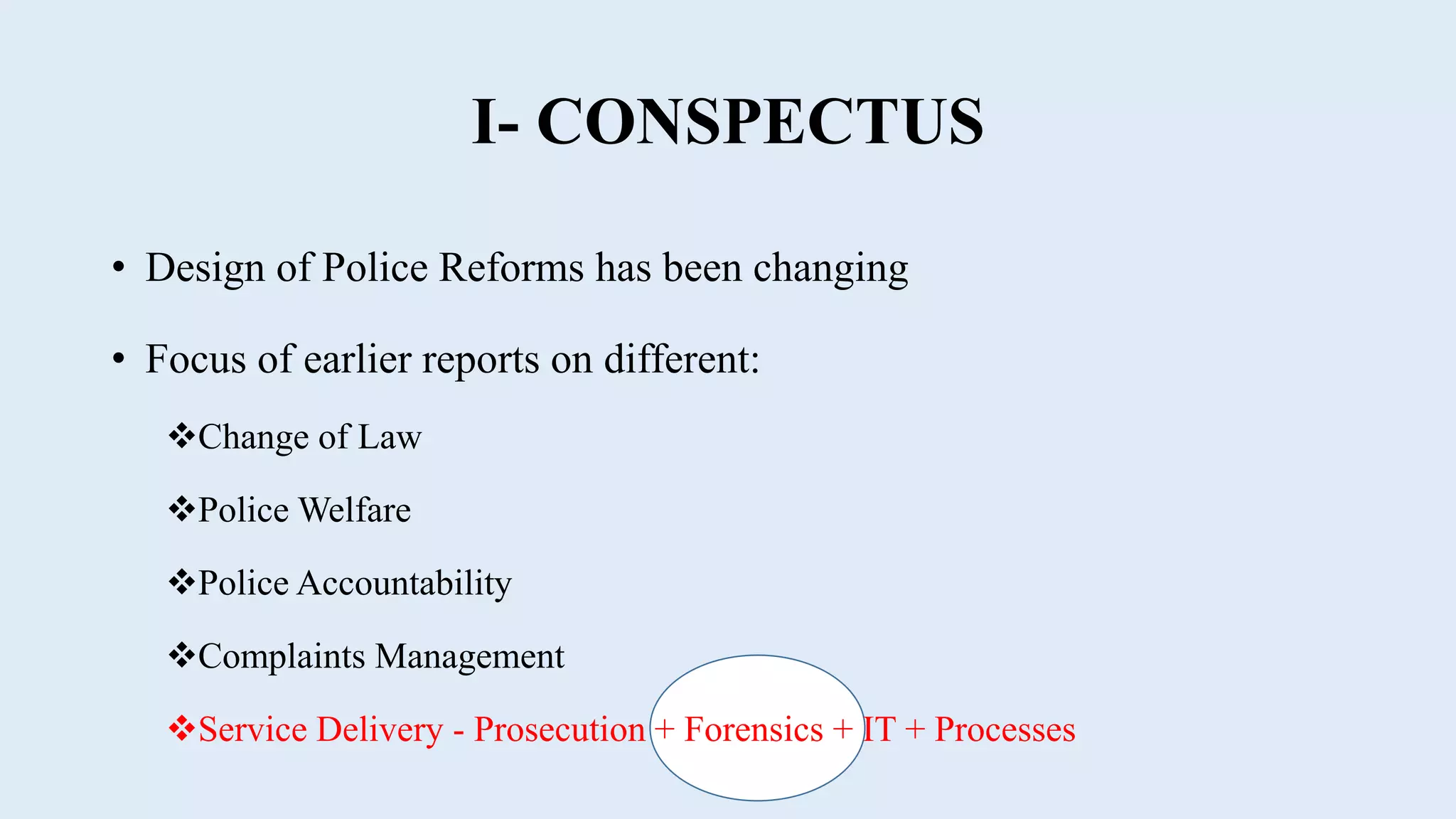 I- CONSPECTUS

• Design of Police Reforms has been changing

• Focus of earlier reports on different:

❖Change of Law

❖Police Welfare

❖Police Accountability

❖Complaints Management

❖Service Delivery - Prosecution + Forensics + IT + Processes